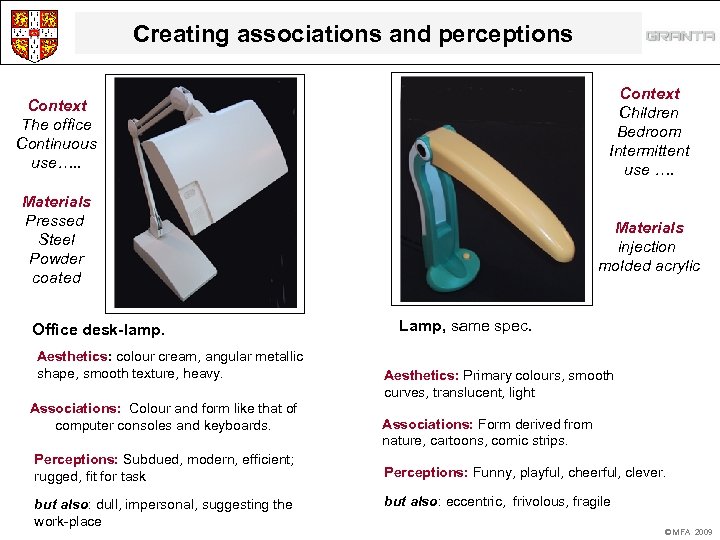 Creating associations and perceptions

GRANTA

Context
The office
Continuous use…..

Materials
Pressed Steel
Powder coated

Office desk-lamp.

Aesthetics: colour cream, angular metallic shape, smooth texture, heavy.

Associations: Colour and form like that of computer consoles and keyboards.

Perceptions: Subdued, modern, efficient; rugged, fit for task

but also: dull, impersonal, suggesting the work-place

Context
Children
Bedroom
Intermittent use ….

Materials
injection molded acrylic

Lamp, same spec.

Aesthetics: Primary colours, smooth curves, translucent, light

Associations: Form derived from nature, cartoons, comic strips.

Perceptions: Funny, playful, cheerful, clever.

but also: eccentric, frivolous, fragile

©MFA 2009